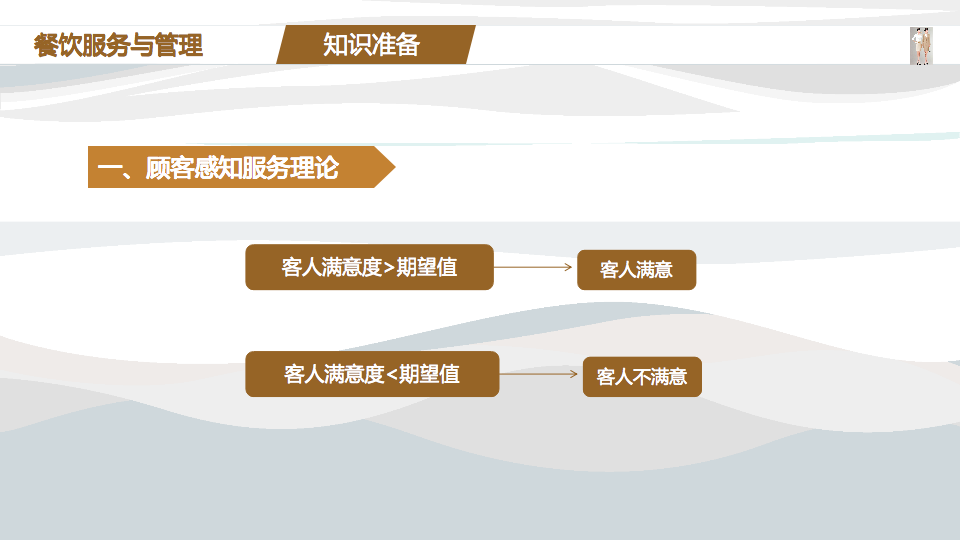 餐饮服务与管理

知识准备

一、顾客感知服务理论

客人满意度>期望值

客人满意

客人满意度<期望值

客人不满意